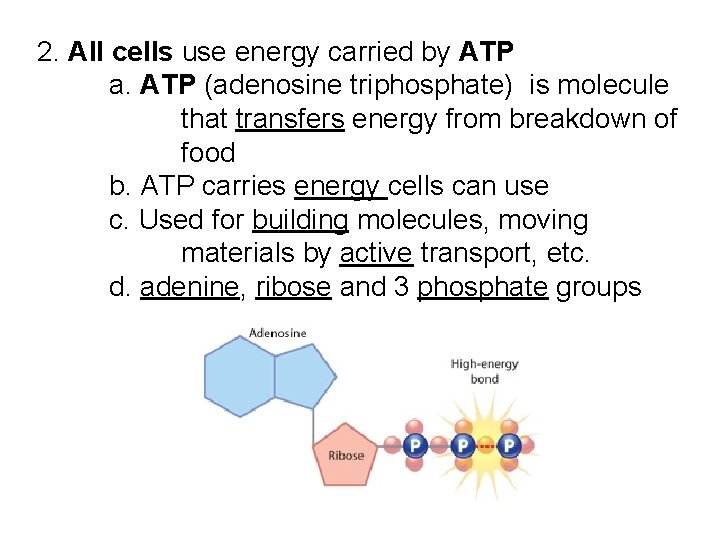 2. All cells use energy carried by ATP

a. ATP (adenosine triphosphate) is molecule that transfers energy from breakdown of food

b. ATP carries energy cells can use

c. Used for building molecules, moving materials by active transport, etc.

d. adenine, ribose and 3 phosphate groups

Adenosine

High-energy bond

Ribose

P

P

P